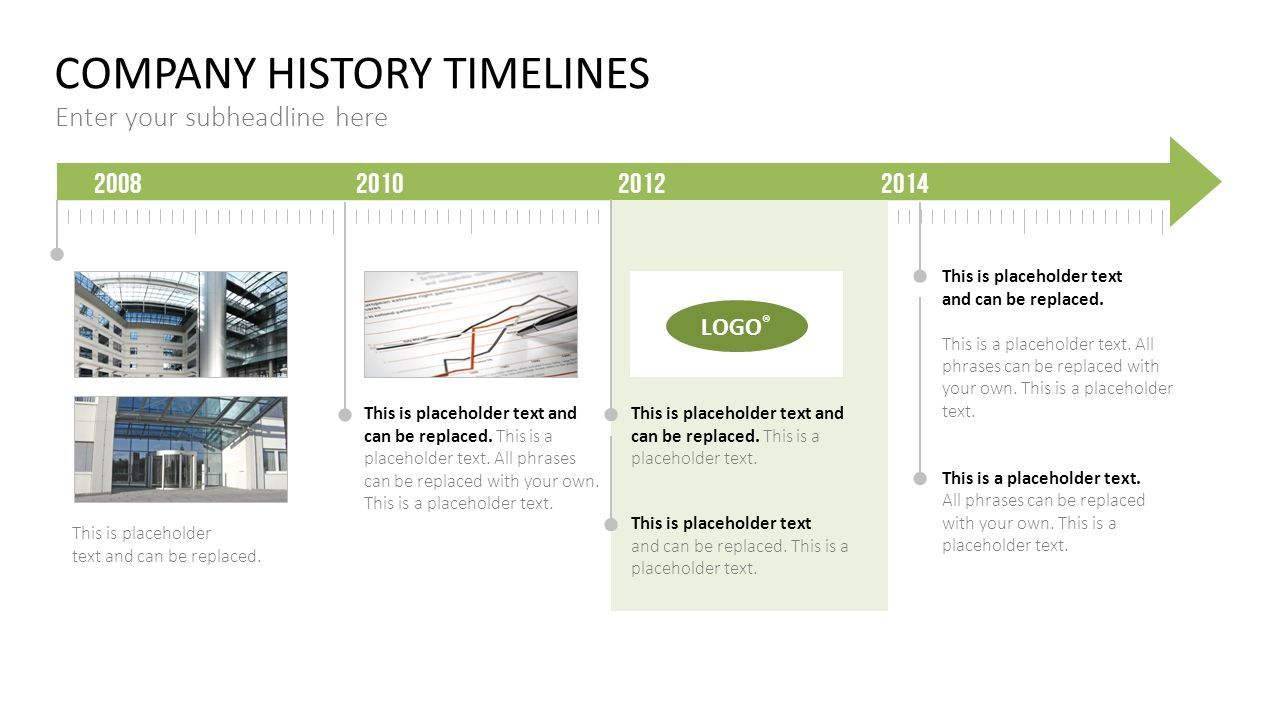 COMPANY HISTORY TIMELINES
Enter your subheadline here

2008
2010
2012
2014

This is placeholder text and can be replaced.

This is placeholder text and can be replaced. This is a placeholder text. All phrases can be replaced with your own. This is a placeholder text.

LOGO®

This is placeholder text and can be replaced. This is a placeholder text.

This is placeholder text and can be replaced. This is a placeholder text.

This is placeholder text and can be replaced.

This is a placeholder text. All phrases can be replaced with your own. This is a placeholder text.

This is a placeholder text. All phrases can be replaced with your own. This is a placeholder text.